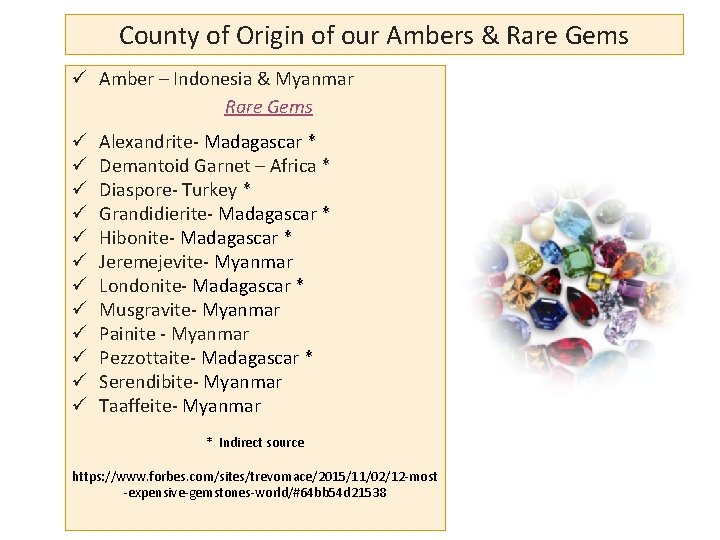 County of Origin of our Ambers & Rare Gems

✓ Amber – Indonesia & Myanmar

Rare Gems

✓ Alexandrite- Madagascar *
✓ Demantoid Garnet – Africa *
✓ Diaspore- Turkey *
✓ Grandidierite- Madagascar *
✓ Hibonite- Madagascar *
✓ Jeremejevite- Myanmar
✓ Londonite- Madagascar *
✓ Musgravite- Myanmar
✓ Painite - Myanmar
✓ Pezzottaite- Madagascar *
✓ Serendibite- Myanmar
✓ Taaffeite- Myanmar

* Indirect source

https://www.forbes.com/sites/trevomace/2015/11/02/12-most-expensive-gemstones-world/#64bb54d21538